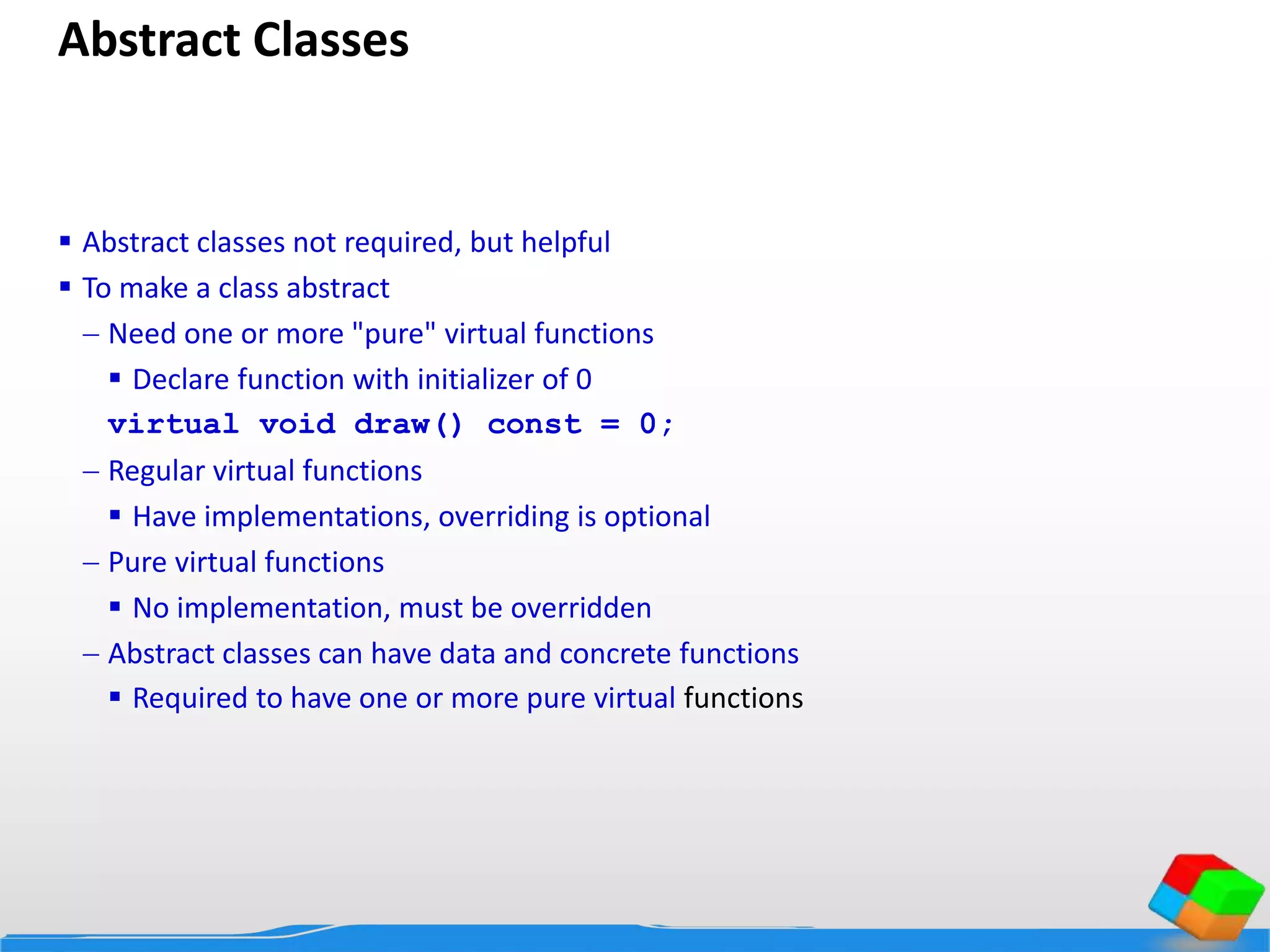 Abstract Classes

▪ Abstract classes not required, but helpful
▪ To make a class abstract
– Need one or more "pure" virtual functions
▪ Declare function with initializer of 0
virtual void draw() const = 0;
– Regular virtual functions
▪ Have implementations, overriding is optional
– Pure virtual functions
▪ No implementation, must be overridden
– Abstract classes can have data and concrete functions
▪ Required to have one or more pure virtual functions